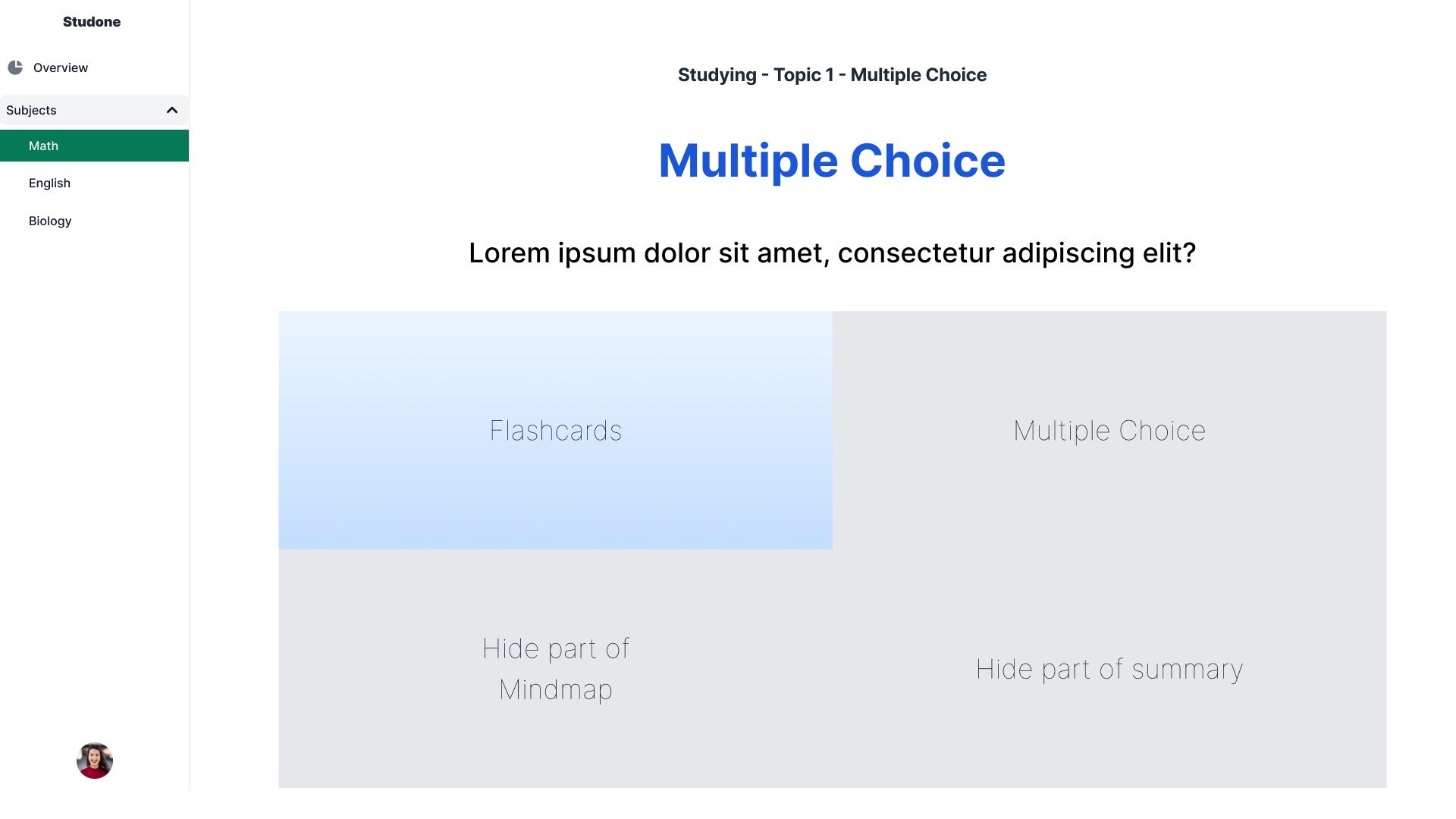 Studone

Overview

Subjects

Math

English

Biology

Studying - Topic 1 - Multiple Choice

Multiple Choice

Lorem ipsum dolor sit amet, consectetur adipiscing elit?

Flashcards

Multiple Choice

Hide part of Mindmap

Hide part of summary